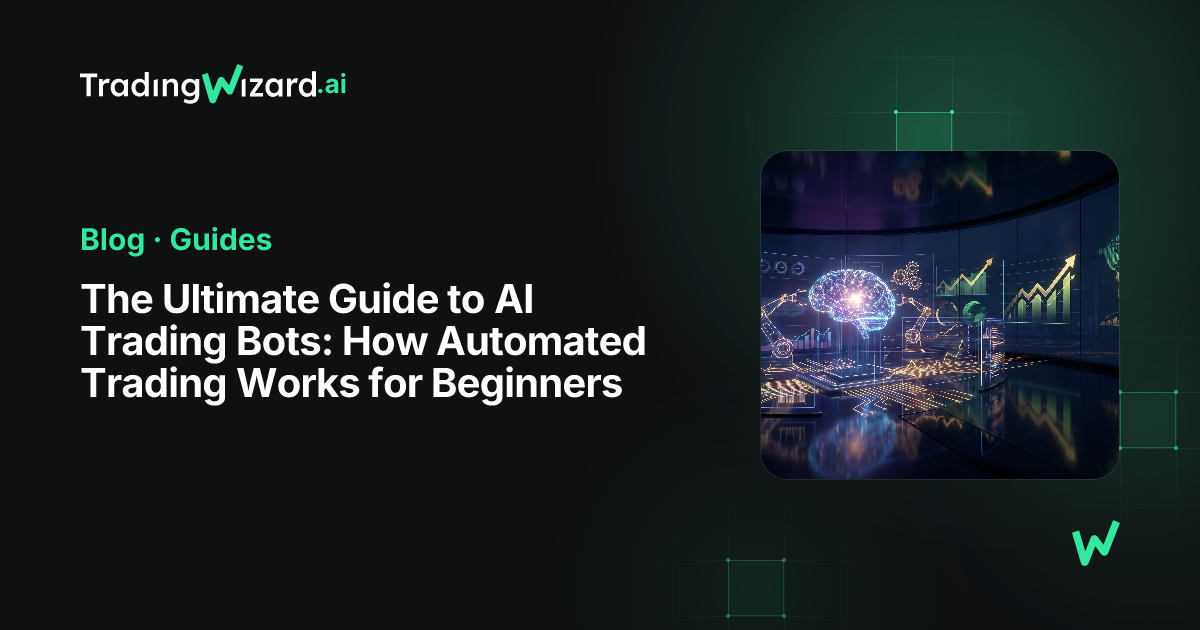 TradingWizard.ai

Blog · Guides

The Ultimate Guide to AI Trading Bots: How Automated Trading Works for Beginners